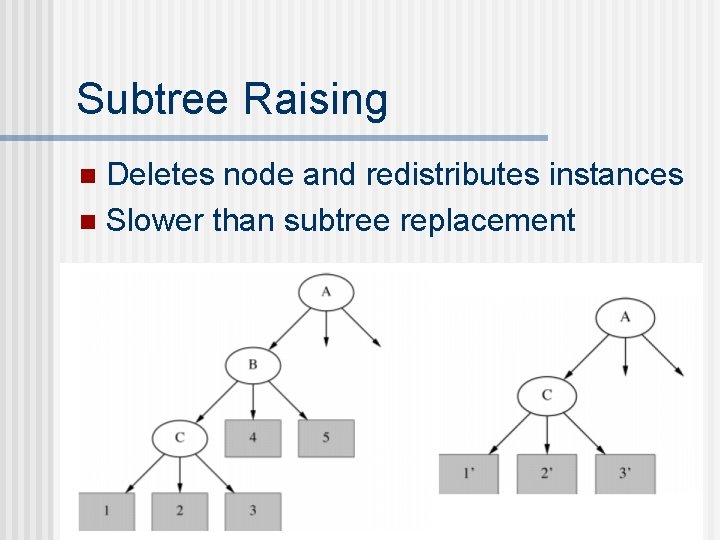 Subtree Raising

Deletes node and redistributes instances

Slower than subtree replacement

A

B

C

4

5

1

2

3

A

C

1'

2'

3'